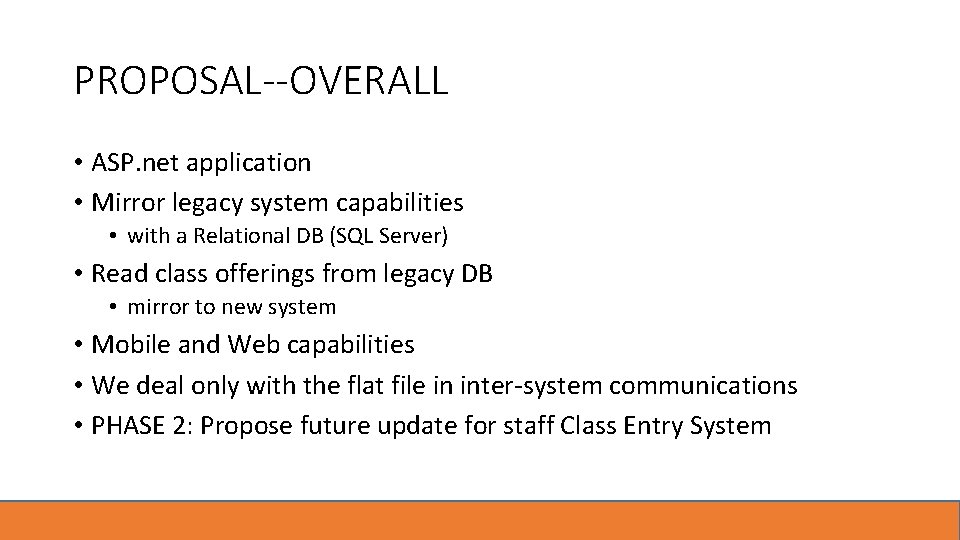 PROPOSAL--OVERALL

• ASP.net application
• Mirror legacy system capabilities
  • with a Relational DB (SQL Server)
• Read class offerings from legacy DB
  • mirror to new system
• Mobile and Web capabilities
• We deal only with the flat file in inter-system communications
• PHASE 2: Propose future update for staff Class Entry System